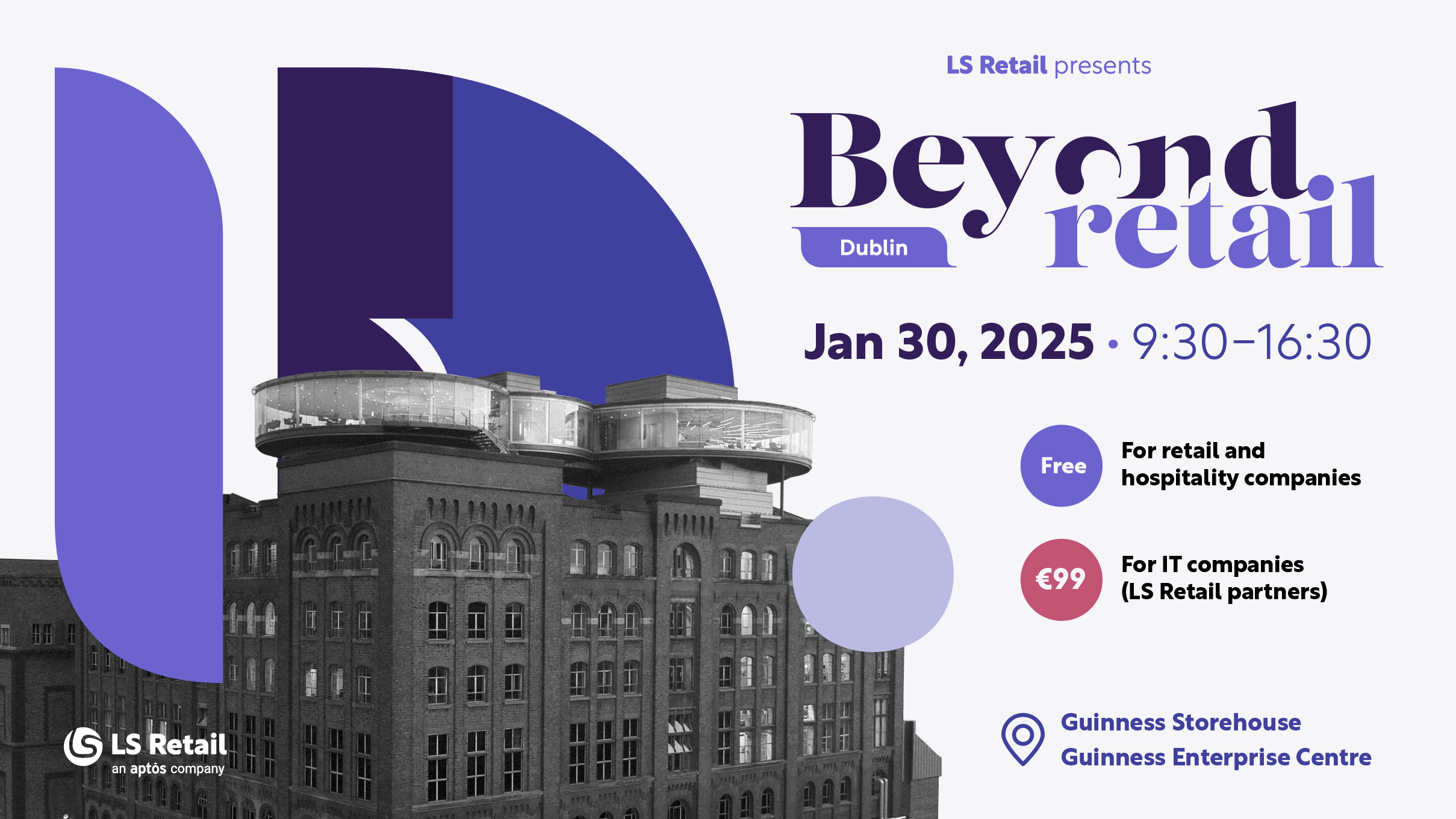 LS Retail presents

Beyond retail

Dublin

Jan 30, 2025 • 9:30–16:30

Free For retail and hospitality companies

€99 For IT companies (LS Retail partners)

Guinness Storehouse
Guinness Enterprise Centre

LS Retail
an aptôs company